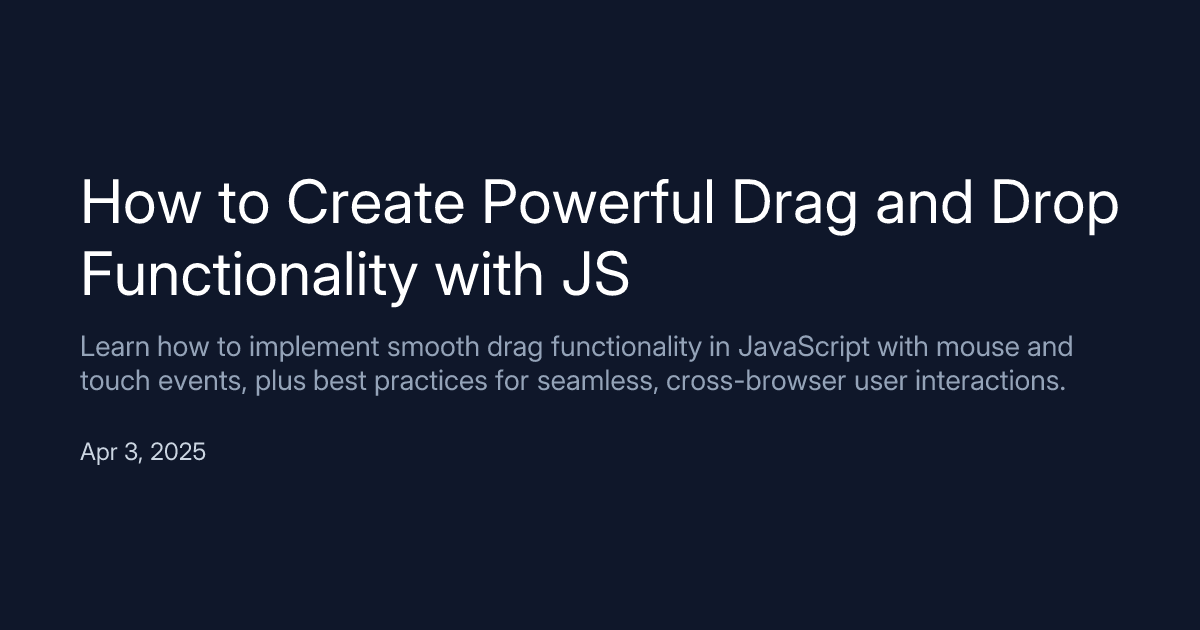 How to Create Powerful Drag and Drop Functionality with JS

Learn how to implement smooth drag functionality in JavaScript with mouse and touch events, plus best practices for seamless, cross-browser user interactions.

Apr 3, 2025